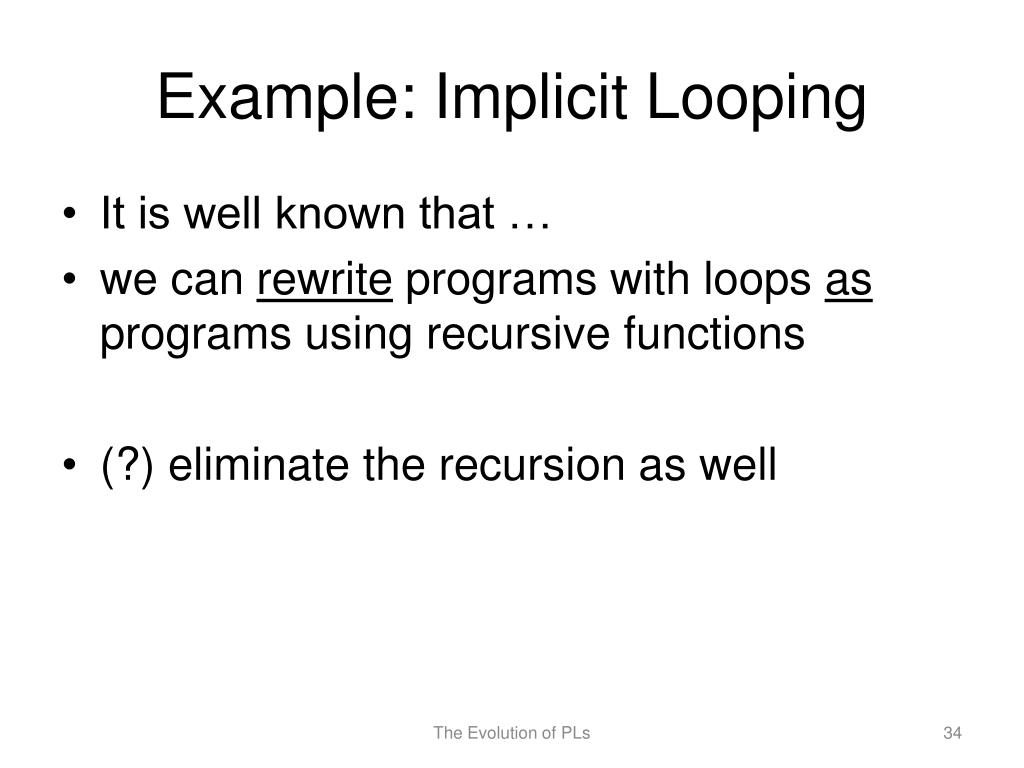 Example: Implicit Looping

• It is well known that …
• we can rewrite programs with loops as programs using recursive functions

• (?) eliminate the recursion as well

The Evolution of PLs

34